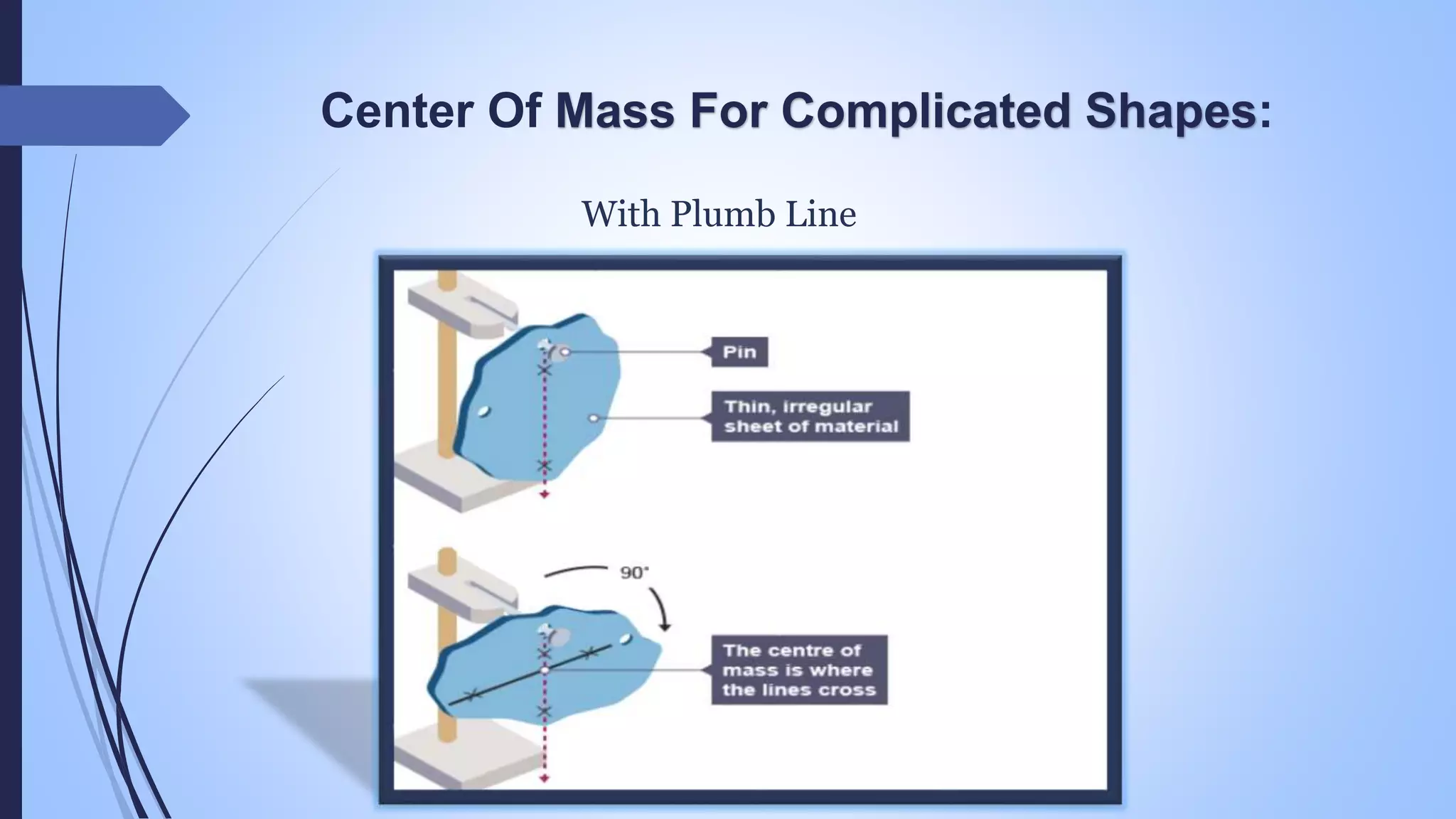 Center Of Mass For Complicated Shapes:

With Plumb Line

Pin

Thin, irregular sheet of material

90°

The centre of mass is where the lines cross